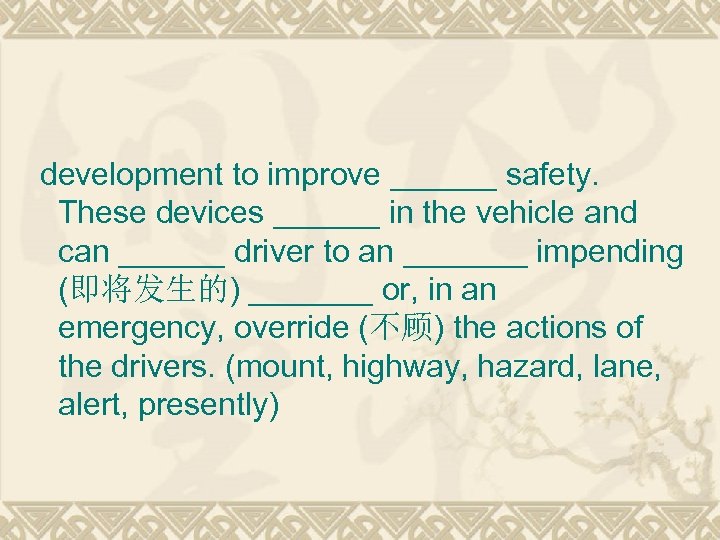 development to improve ______ safety. These devices ______ in the vehicle and can ______ driver to an _______ impending (即将发生的) _______ or, in an emergency, override (不顾) the actions of the drivers. (mount, highway, hazard, lane, alert, presently)